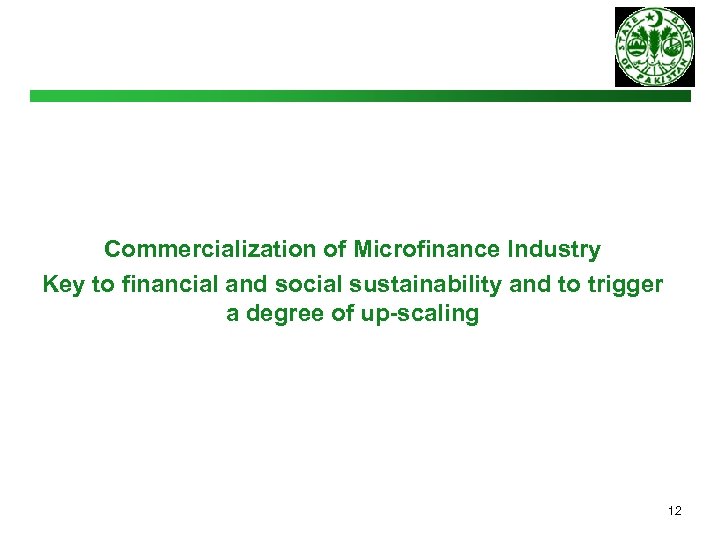 STATE BANK OF PAKISTAN

Commercialization of Microfinance Industry
Key to financial and social sustainability and to trigger a degree of up-scaling

12